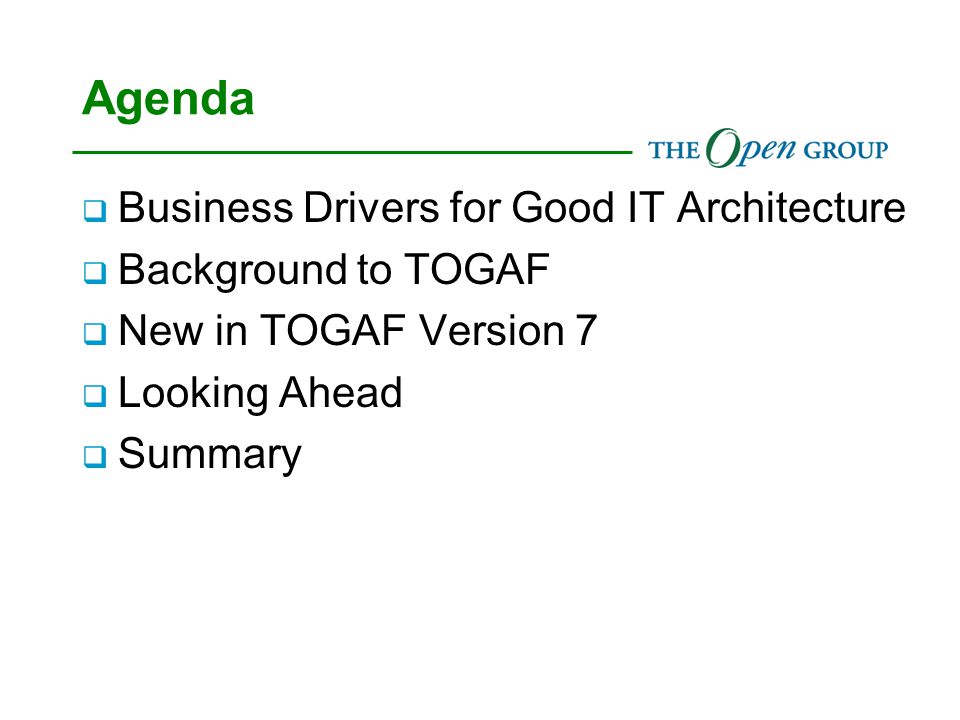 Agenda

THE Open GROUP

❑ Business Drivers for Good IT Architecture
❑ Background to TOGAF
❑ New in TOGAF Version 7
❑ Looking Ahead
❑ Summary